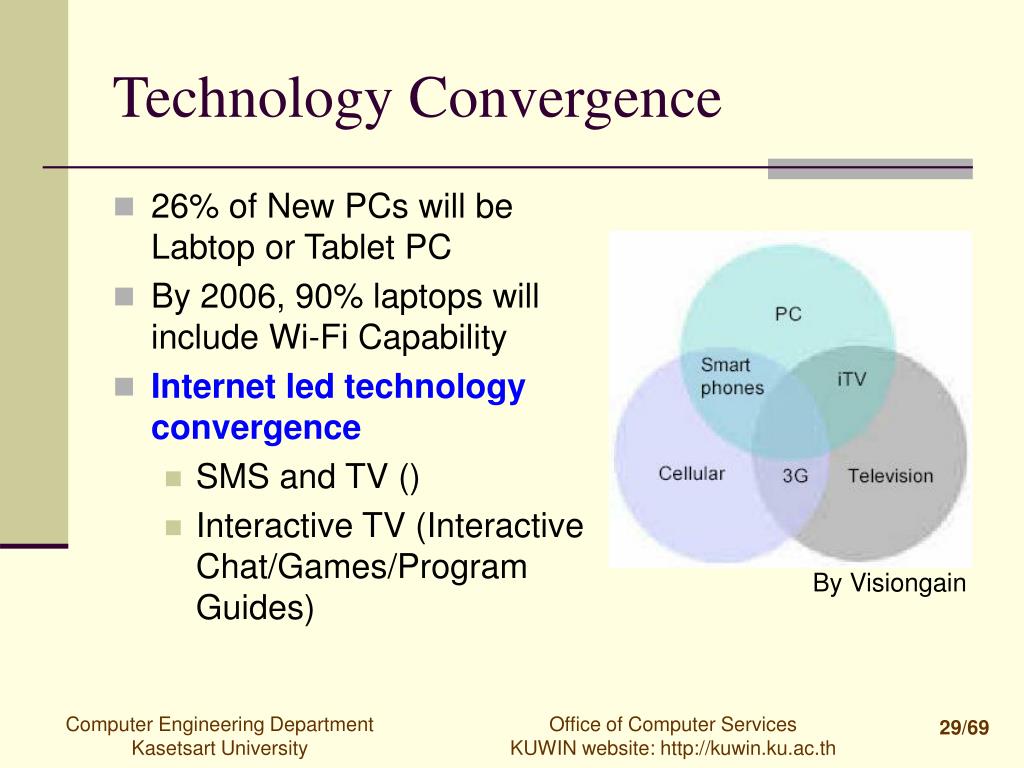 Technology Convergence

26% of New PCs will be Labtop or Tablet PC

By 2006, 90% laptops will include Wi-Fi Capability

Internet led technology convergence

SMS and TV ()

Interactive TV (Interactive Chat/Games/Program Guides)

PC

Smart phones

iTV

Cellular

3G

Television

By Visiongain

Computer Engineering Department
Kasetsart University

Office of Computer Services
KUWIN website: http://kuwin.ku.ac.th

29/69